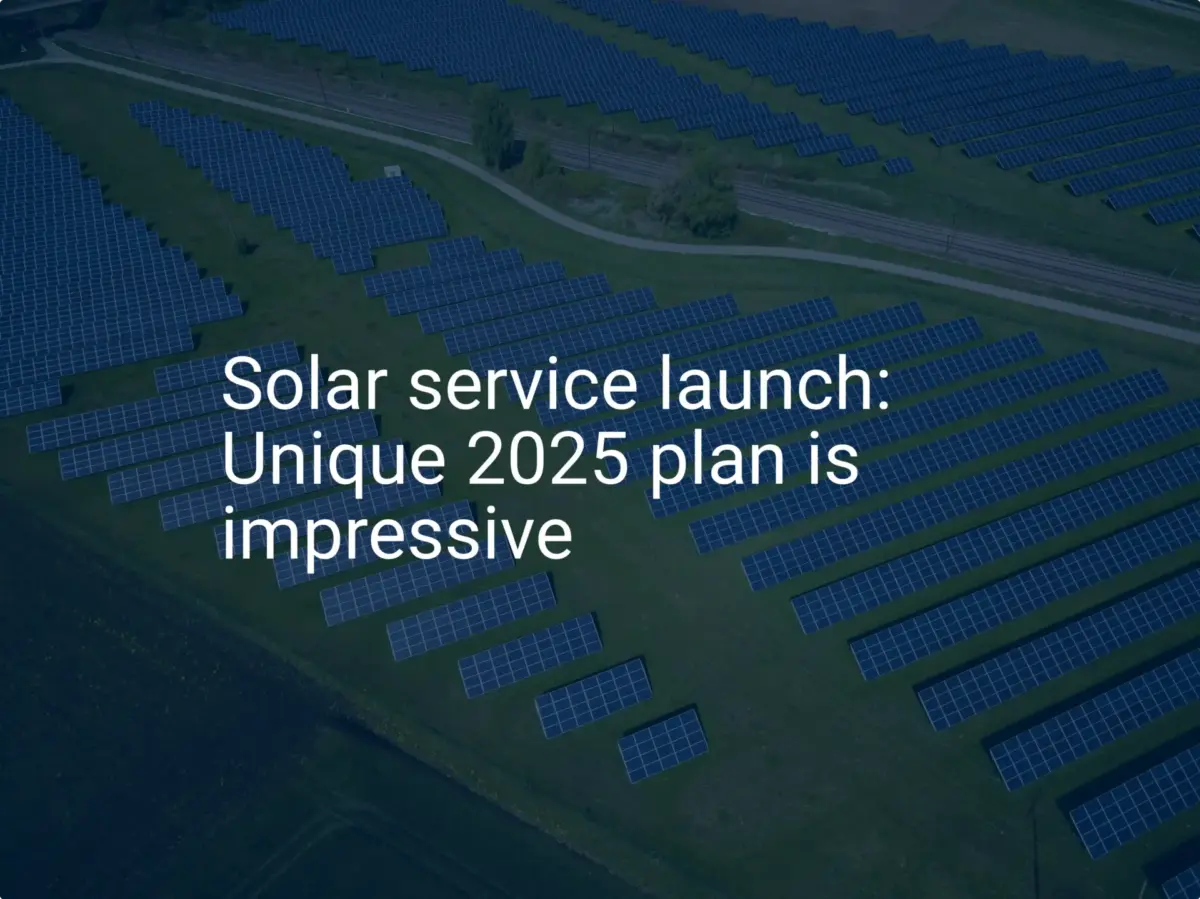 Solar service launch: Unique 2025 plan is impressive